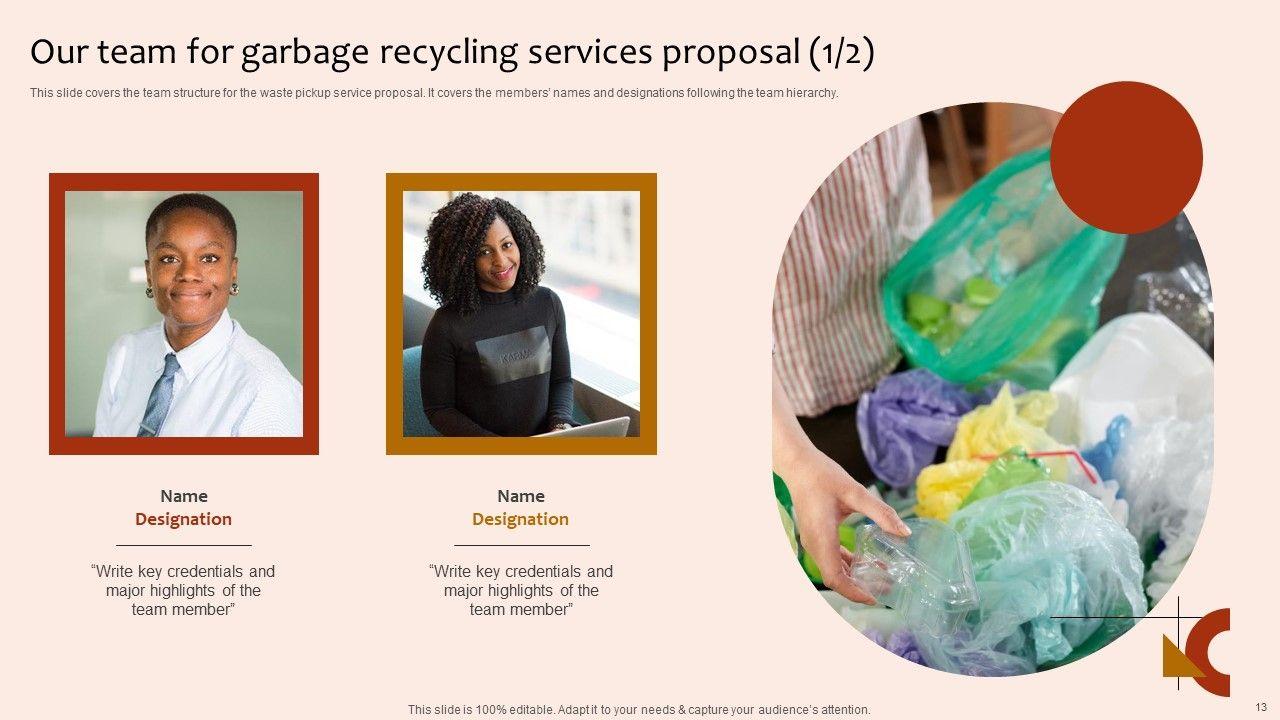 Our team for garbage recycling services proposal (1/2)

This slide covers the team structure for the waste pickup service proposal. It covers the members' names and designations following the team hierarchy.

Name
Designation

"Write key credentials and major highlights of the team member"

Name
Designation

"Write key credentials and major highlights of the team member"

This slide is 100% editable. Adapt it to your needs & capture your audience's attention.

13